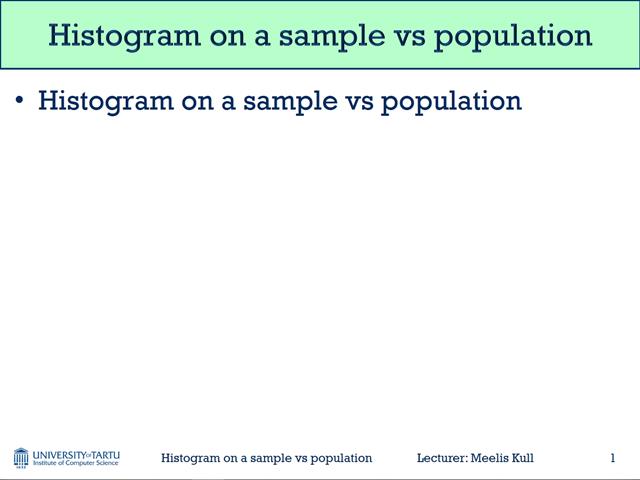 Histogram on a sample vs population

• Histogram on a sample vs population

UNIVERSITY OF TARTU
Institute of Computer Science

Histogram on a sample vs population

Lecturer: Meelis Kull

1